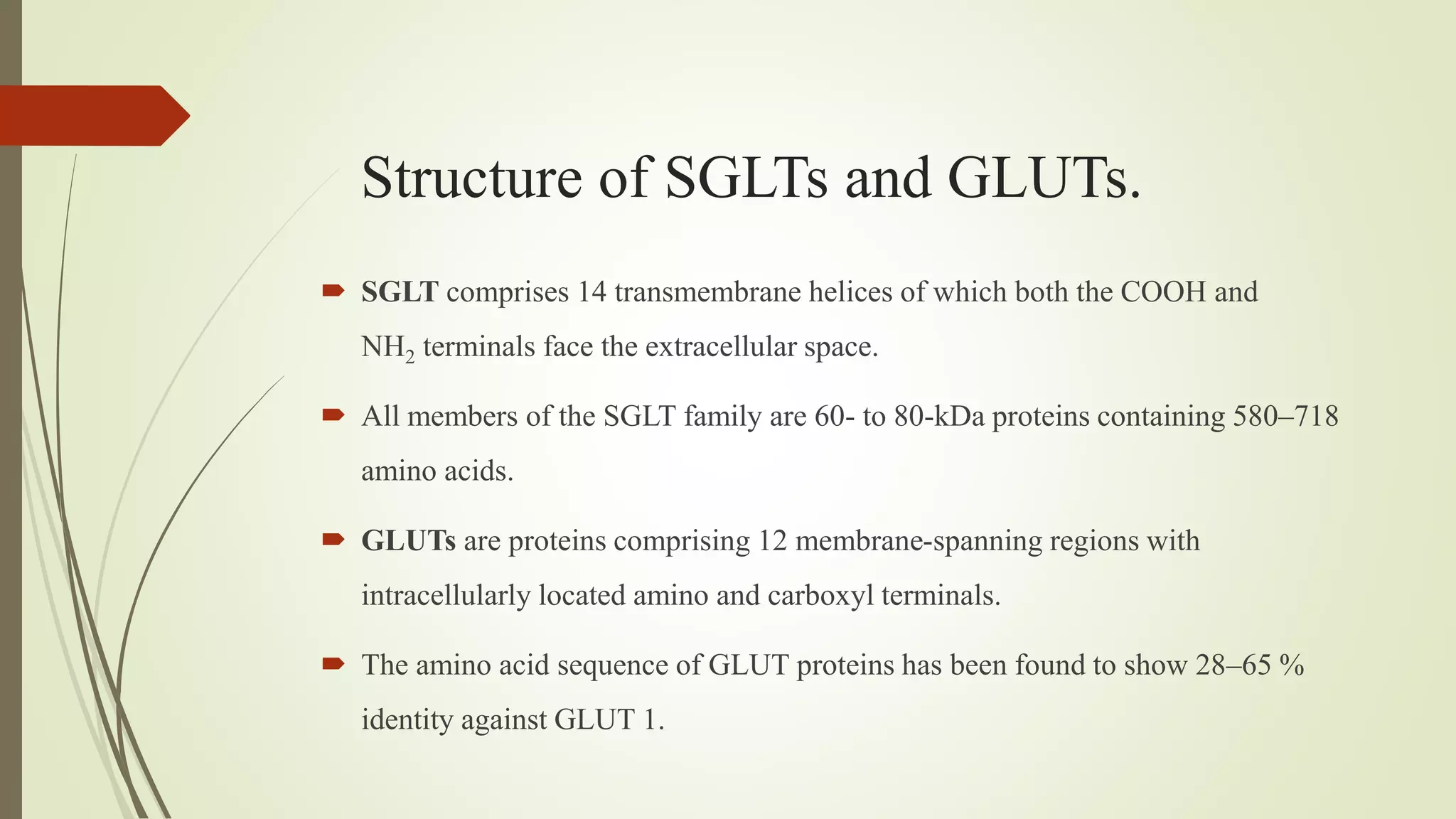 Structure of SGLTs and GLUTs.

SGLT comprises 14 transmembrane helices of which both the COOH and $NH_2$ terminals face the extracellular space.

All members of the SGLT family are 60- to 80-kDa proteins containing 580–718 amino acids.

GLUTs are proteins comprising 12 membrane-spanning regions with intracellularly located amino and carboxyl terminals.

The amino acid sequence of GLUT proteins has been found to show 28–65 % identity against GLUT 1.